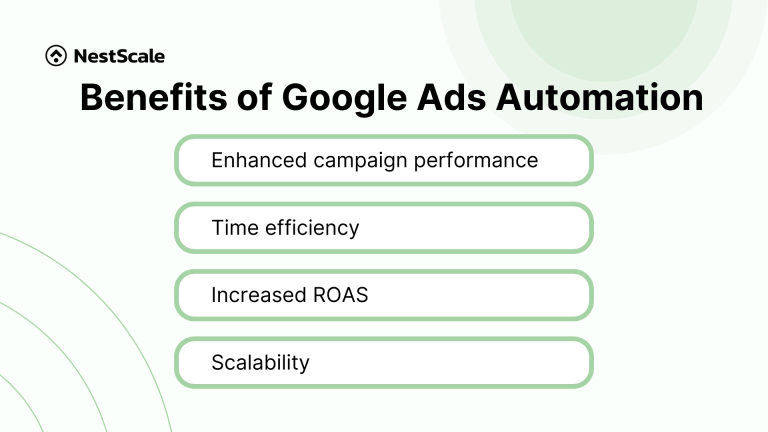 NestScale

Benefits of Google Ads Automation

Enhanced campaign performance

Time efficiency

Increased ROAS

Scalability